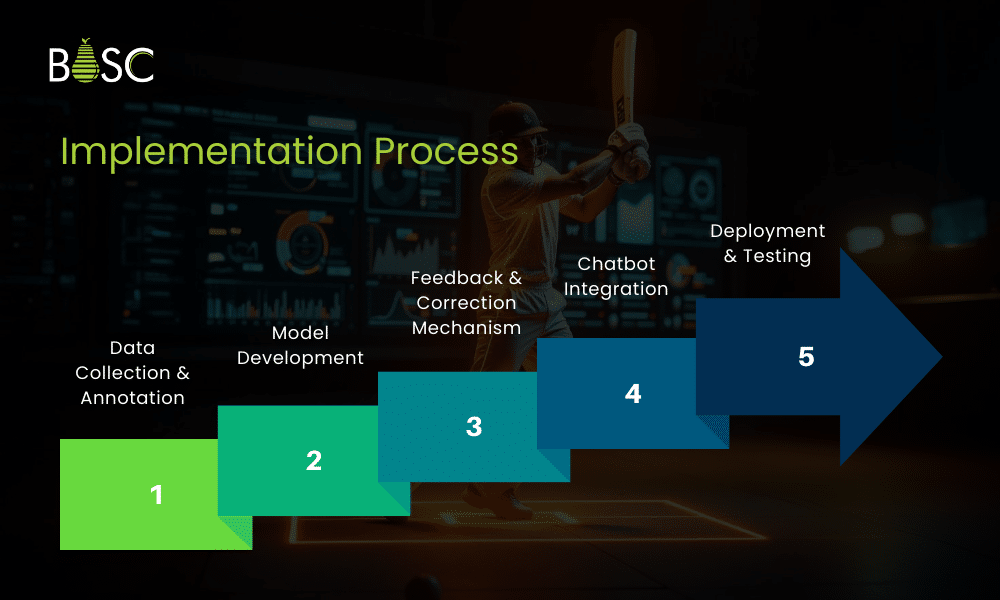 BOSC

Implementation Process

Data Collection & Annotation

1

Model Development

2

Feedback & Correction Mechanism

3

Chatbot Integration

4

Deployment & Testing

5